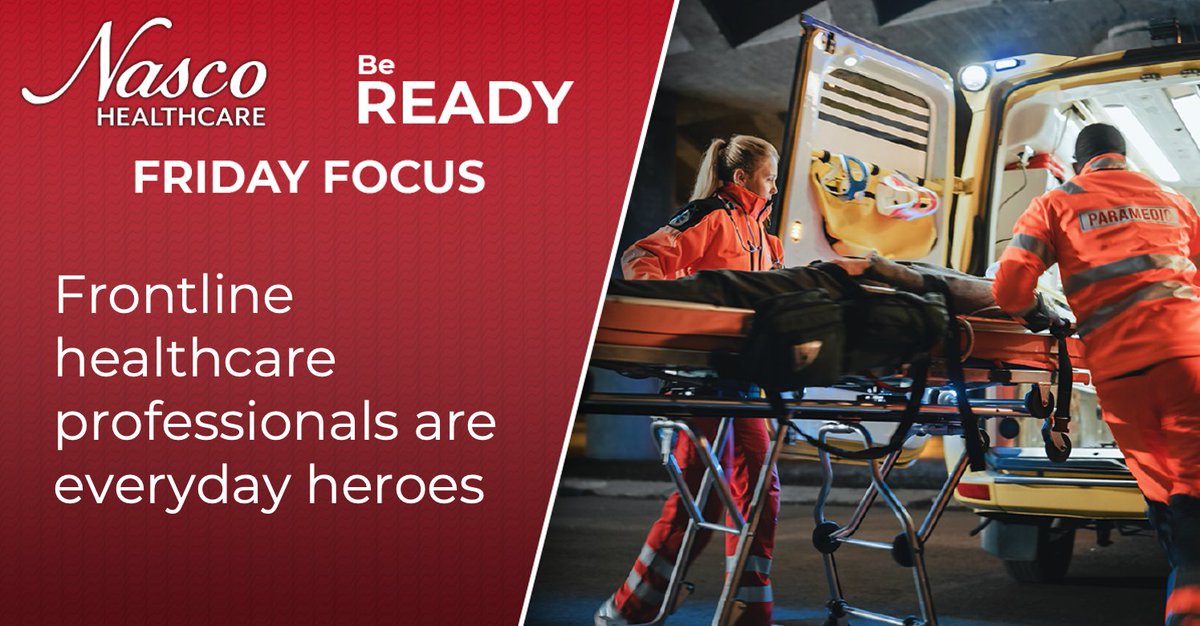 Nasco HEALTHCARE

Be READY

FRIDAY FOCUS

Frontline healthcare professionals are everyday heroes

PARAMEDIC